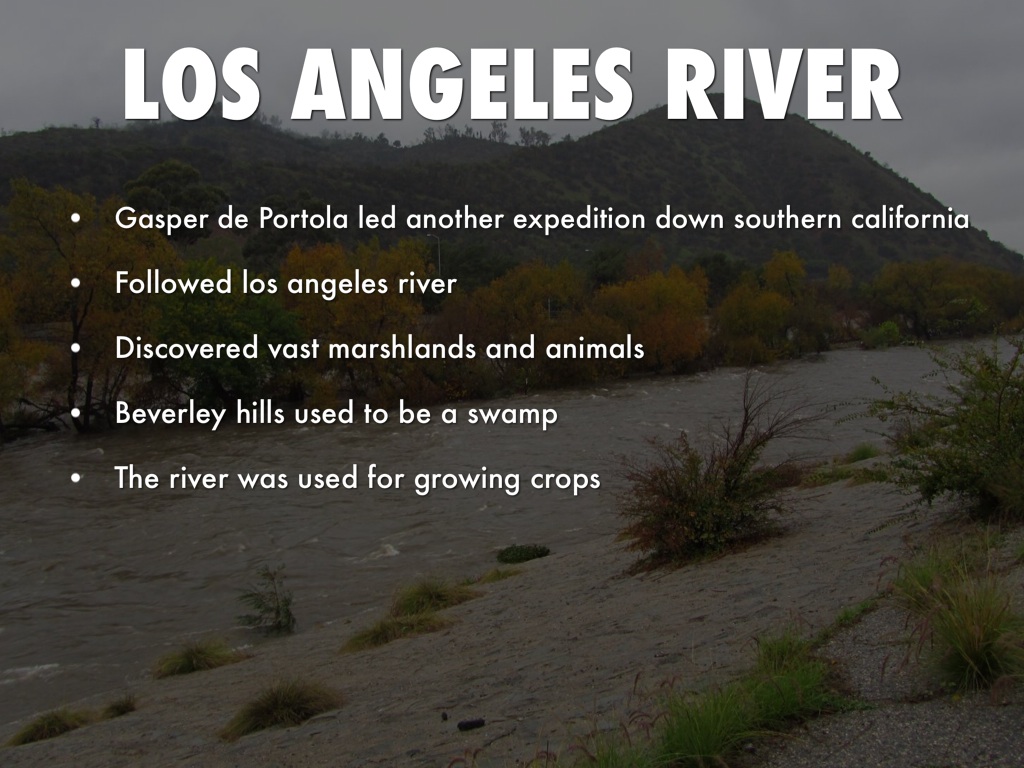 LOS ANGELES RIVER

• Gasper de Portola led another expedition down southern california
• Followed los angeles river
• Discovered vast marshlands and animals
• Beverley hills used to be a swamp
• The river was used for growing crops